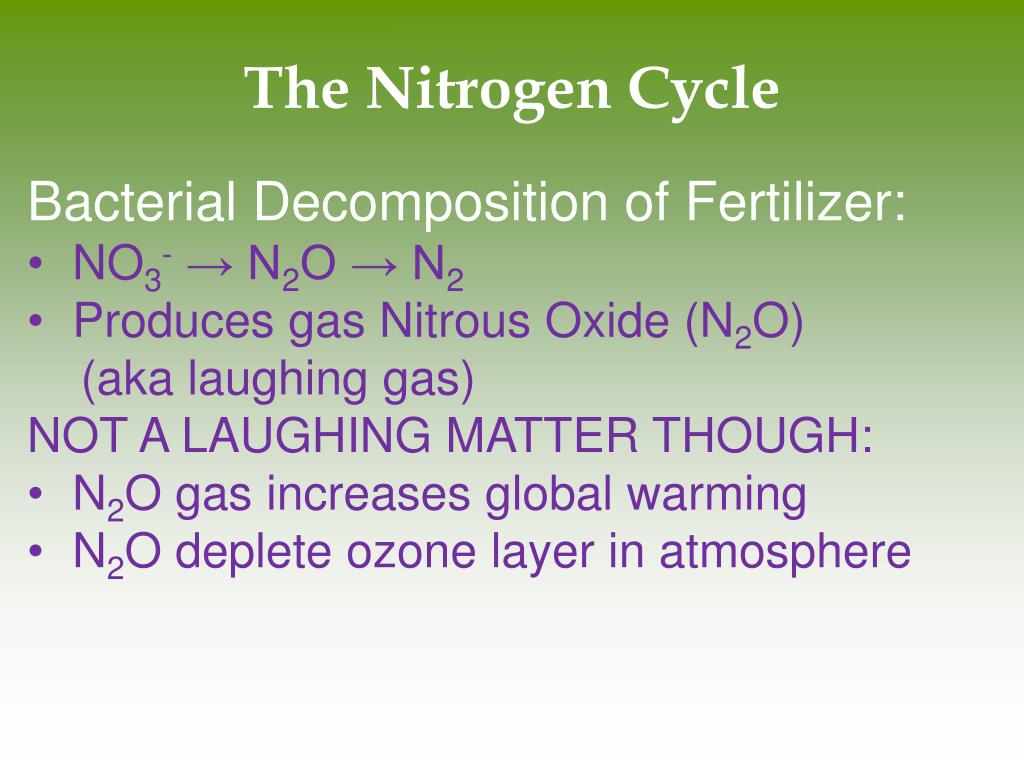 The Nitrogen Cycle

Bacterial Decomposition of Fertilizer:
• $NO_3^- \rightarrow N_2O \rightarrow N_2$
• Produces gas Nitrous Oxide ($N_2O$) (aka laughing gas)

NOT A LAUGHING MATTER THOUGH:
• $N_2O$ gas increases global warming
• $N_2O$ deplete ozone layer in atmosphere